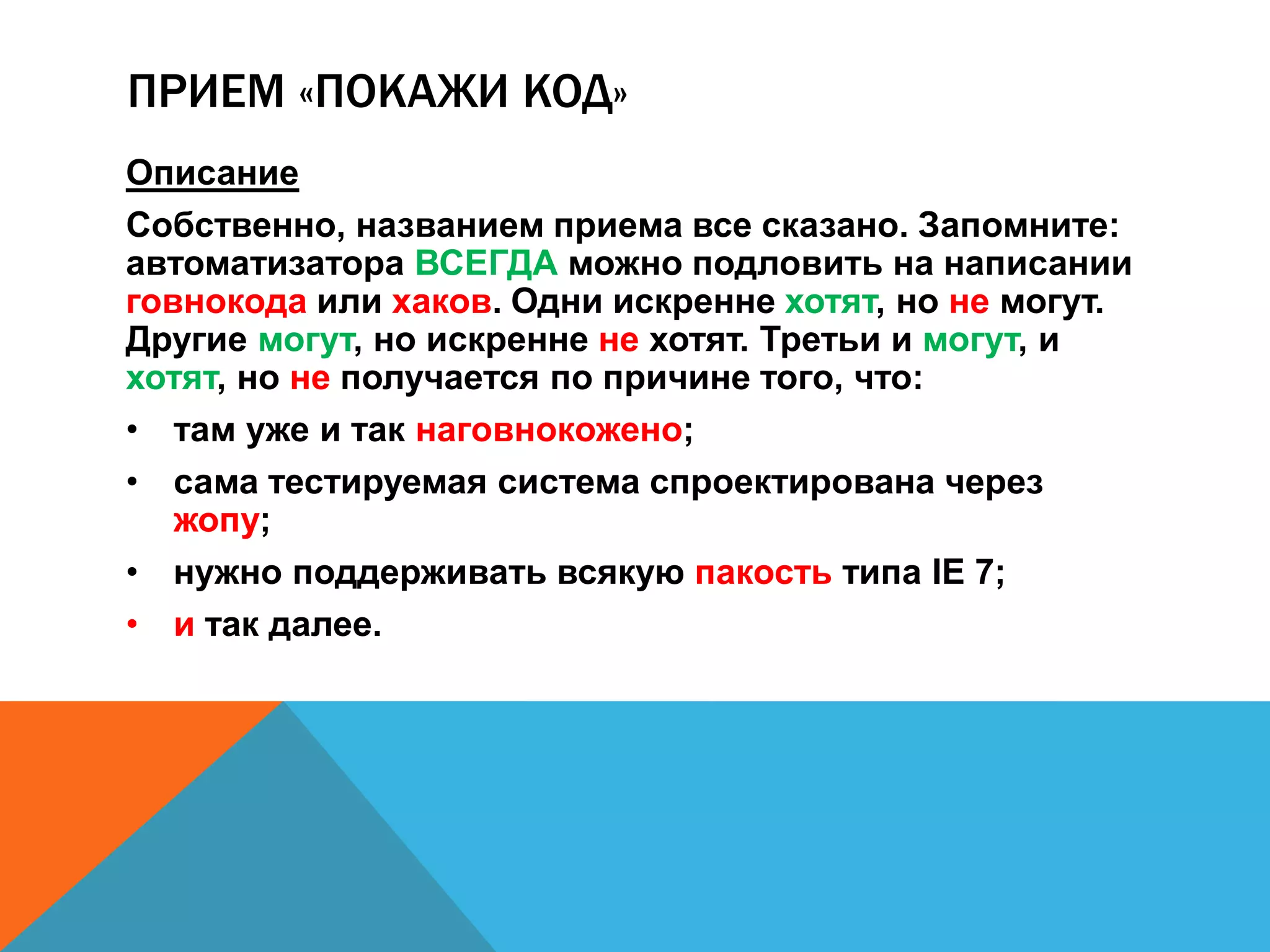 ПРИЕМ «ПОКАЖИ КОД»

Описание

Собственно, названием приема все сказано. Запомните: автоматизатора ВСЕГДА можно подловить на написании говнокода или хаков. Одни искренне хотят, но не могут. Другие могут, но искренне не хотят. Третьи и могут, и хотят, но не получается по причине того, что:

• там уже и так наговнокожено;
• сама тестируемая система спроектирована через жопу;
• нужно поддерживать всякую пакость типа IE 7;
• и так далее.